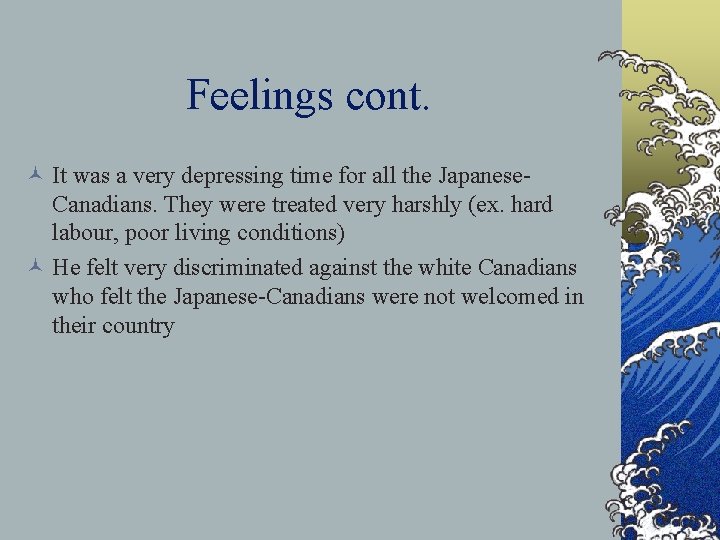 Feelings cont.

It was a very depressing time for all the Japanese-Canadians. They were treated very harshly (ex. hard labour, poor living conditions)

He felt very discriminated against the white Canadians who felt the Japanese-Canadians were not welcomed in their country